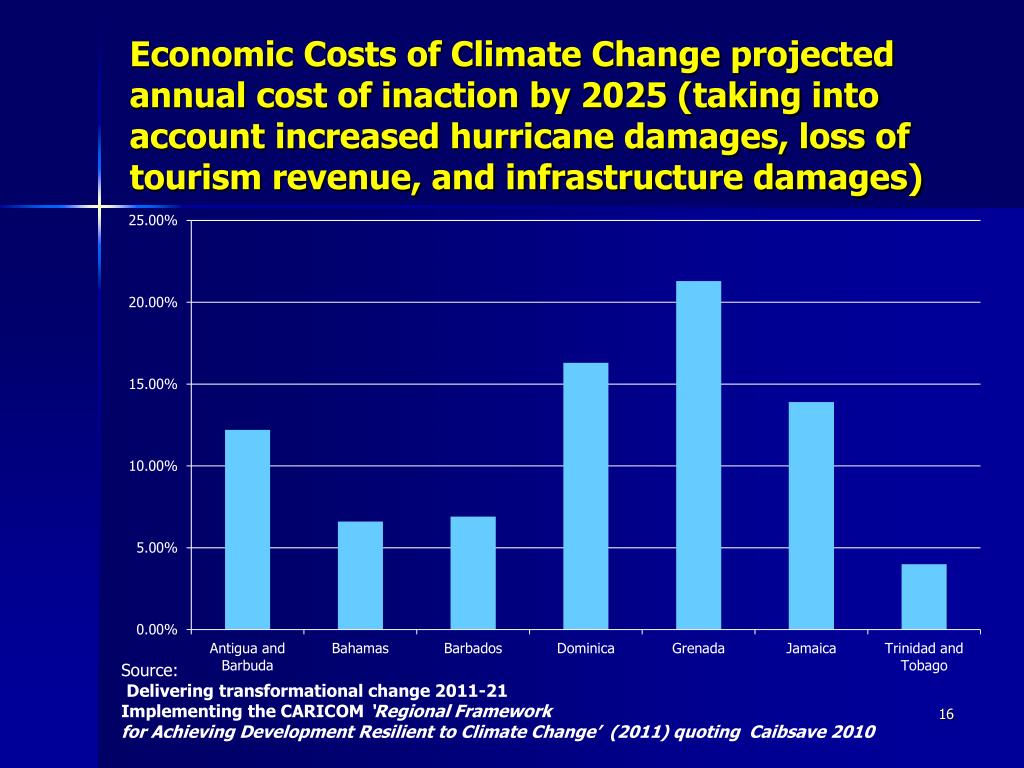 Economic Costs of Climate Change projected annual cost of inaction by 2025 (taking into account increased hurricane damages, loss of tourism revenue, and infrastructure damages)

25.00%
20.00%
15.00%
10.00%
5.00%
0.00%

Antigua and Barbuda
Bahamas
Barbados
Dominica
Grenada
Jamaica
Trinidad and Tobago

Source:
Delivering transformational change 2011-21
Implementing the CARICOM 'Regional Framework for Achieving Development Resilient to Climate Change' (2011) quoting Caibsave 2010

16